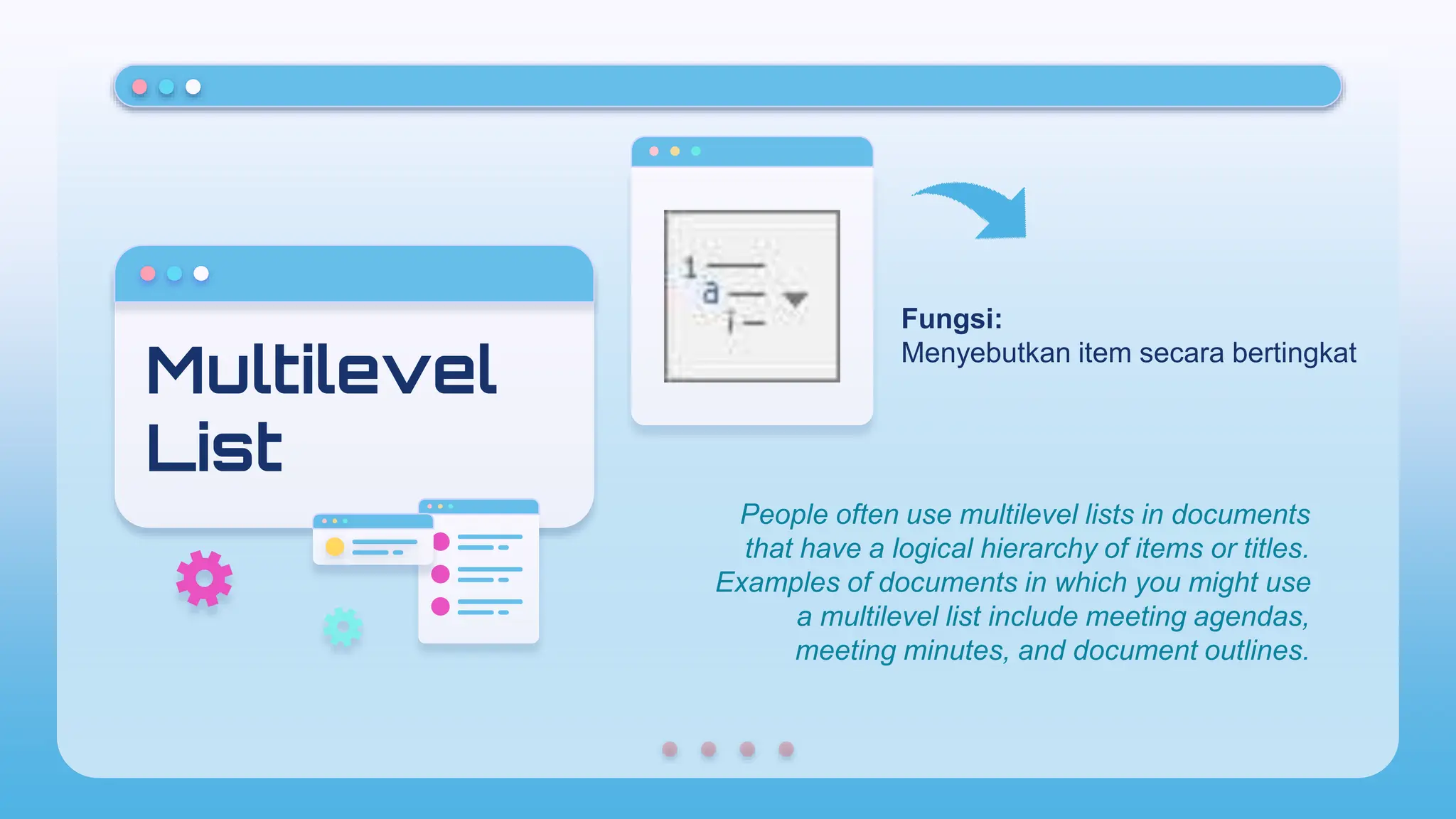 Multilevel List

1
a
i

Fungsi:
Menyebutkan item secara bertingkat

People often use multilevel lists in documents that have a logical hierarchy of items or titles. Examples of documents in which you might use a multilevel list include meeting agendas, meeting minutes, and document outlines.